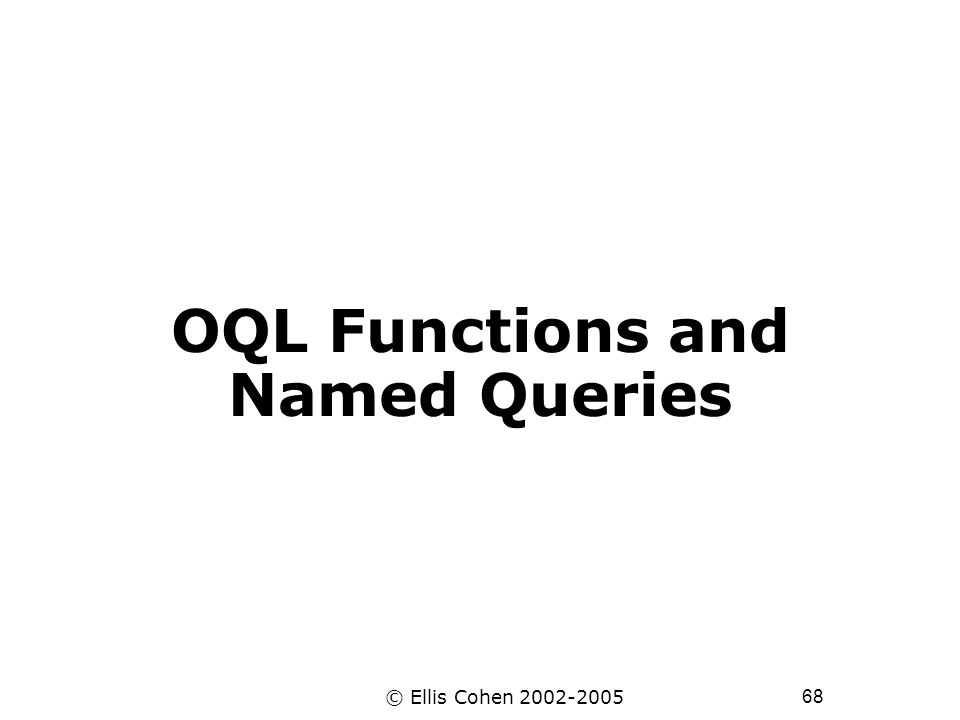 OQL Functions and Named Queries

© Ellis Cohen 2002-2005

68